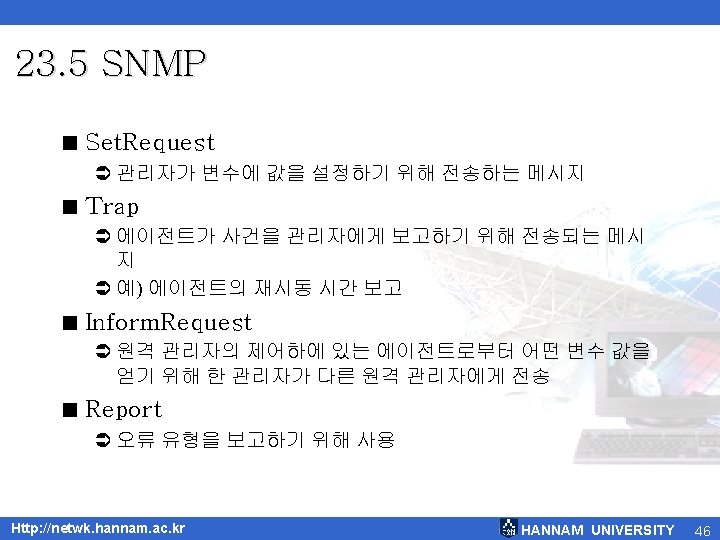 23.5 SNMP

■ SetRequest

➲ 관리자가 변수에 값을 설정하기 위해 전송하는 메시지

■ Trap

➲ 에이전트가 사건을 관리자에게 보고하기 위해 전송되는 메시지

➲ 예) 에이전트의 재시동 시간 보고

■ InformRequest

➲ 원격 관리자의 제어하에 있는 에이전트로부터 어떤 변수 값을 얻기 위해 한 관리자가 다른 원격 관리자에게 전송

■ Report

➲ 오류 유형을 보고하기 위해 사용

Http://netwk.hannam.ac.kr

HANNAM UNIVERSITY 46